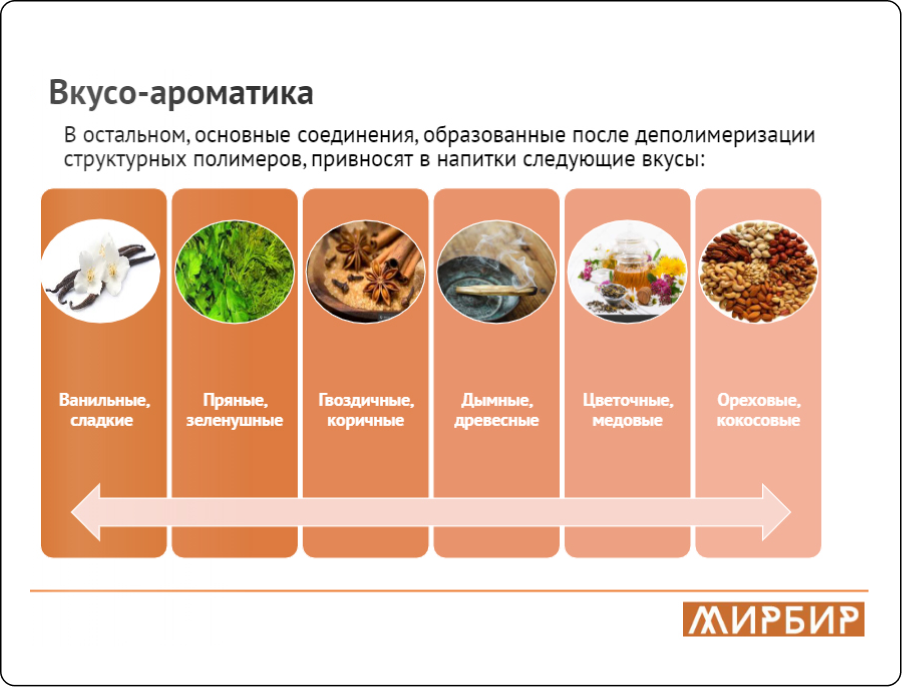 Вкусо-ароматика

В остальном, основные соединения, образованные после деполимеризации структурных полимеров, привносят в напитки следующие вкусы:

Ванильные, сладкие

Пряные, зеленушные

Гвоздичные, коричные

Дымные, древесные

Цветочные, медовые

Ореховые, кокосовые

МИРБИР